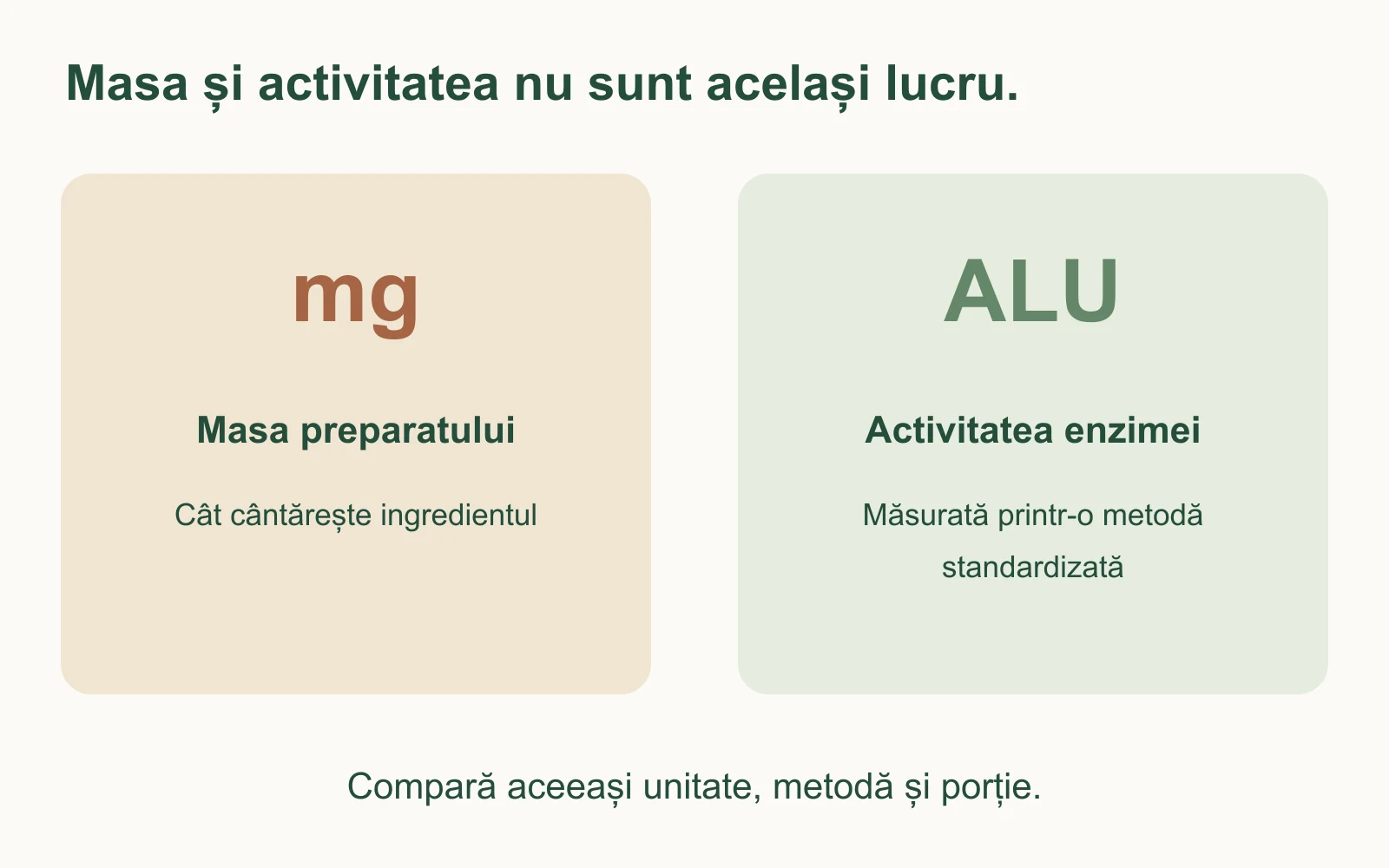 Masa și activitatea nu sunt același lucru.

mg

Masa preparatului

Cât cântărește ingredientul

ALU

Activitatea enzimei

Măsurată printr-o metodă standardizată

Compară aceeași unitate, metodă și porție.